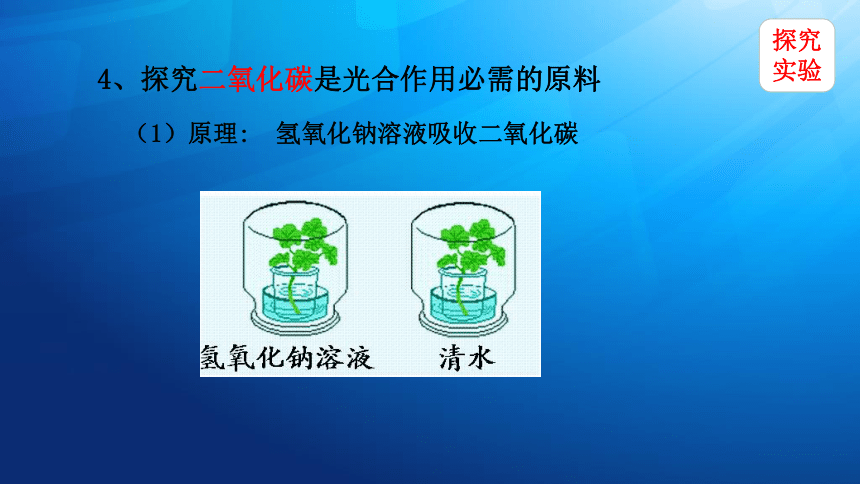 探究实验

4、探究二氧化碳是光合作用必需的原料

（1）原理： 氢氧化钠溶液吸收二氧化碳

氢氧化钠溶液

清水